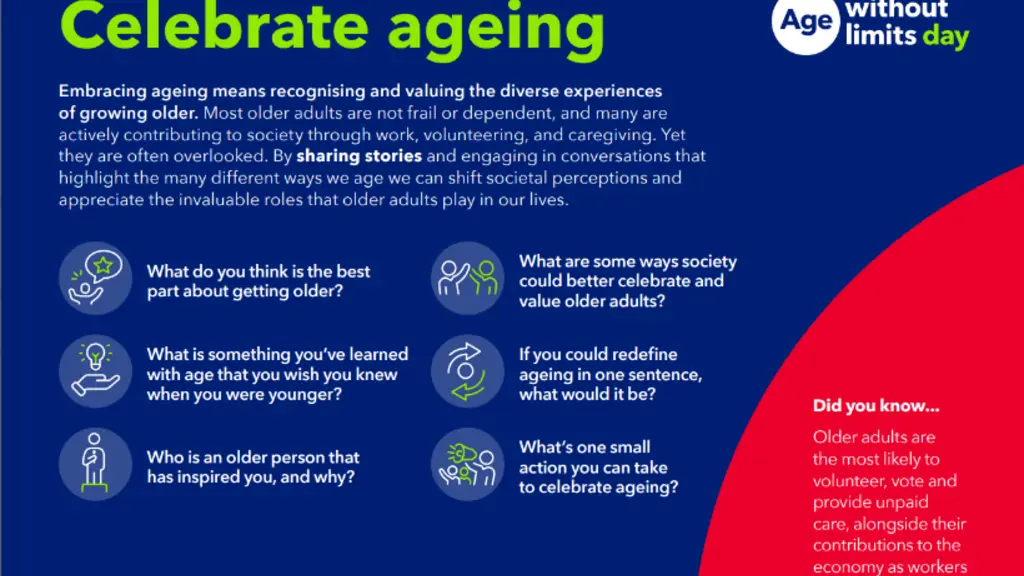 Celebrate ageing

Age without limits day

Embracing ageing means recognising and valuing the diverse experiences of growing older. Most older adults are not frail or dependent, and many are actively contributing to society through work, volunteering, and caregiving. Yet they are often overlooked. By sharing stories and engaging in conversations that highlight the many different ways we age we can shift societal perceptions and appreciate the invaluable roles that older adults play in our lives.

What do you think is the best part about getting older?

What is something you've learned with age that you wish you knew when you were younger?

Who is an older person that has inspired you, and why?

What are some ways society could better celebrate and value older adults?

If you could redefine ageing in one sentence, what would it be?

What's one small action you can take to celebrate ageing?

Did you know...

Older adults are the most likely to volunteer, vote and provide unpaid care, alongside their contributions to the economy as workers